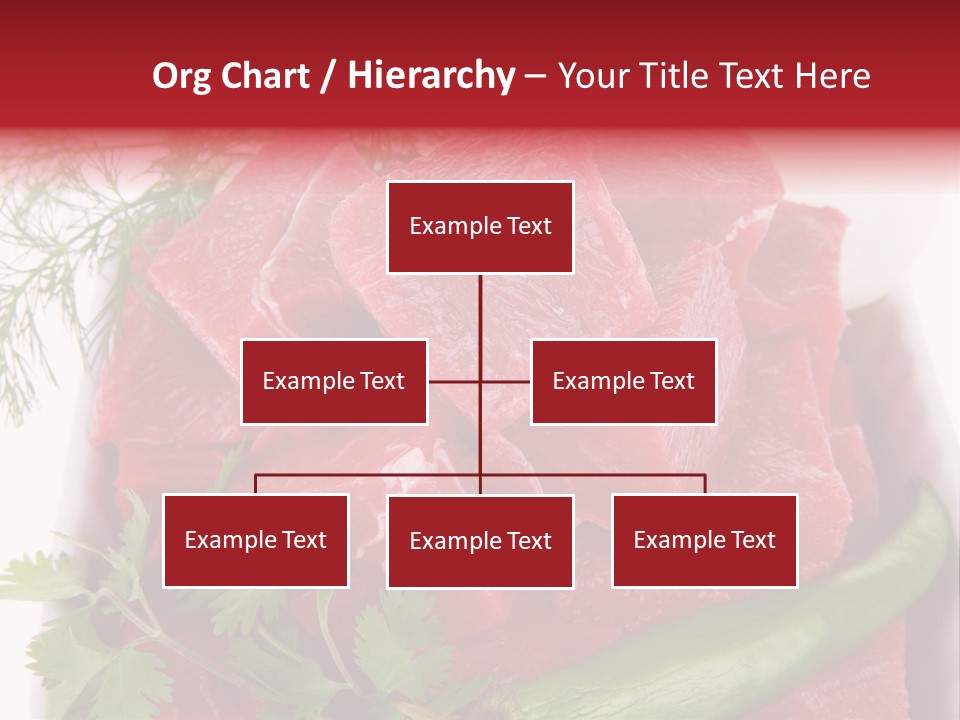 Org Chart / Hierarchy – Your Title Text Here

Example Text

Example Text

Example Text

Example Text

Example Text

Example Text